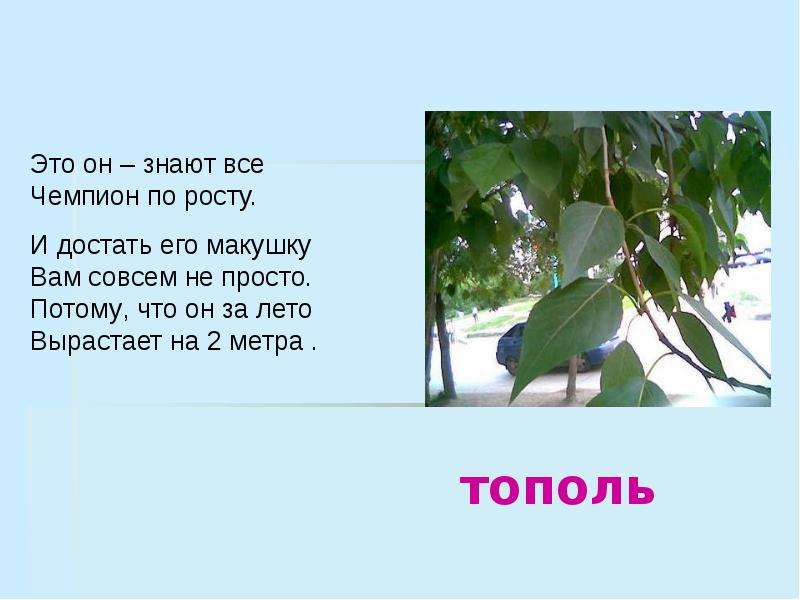 Это он – знают все
Чемпион по росту.

И достать его макушку
Вам совсем не просто.
Потому, что он за лето
Вырастает на 2 метра .

тополь